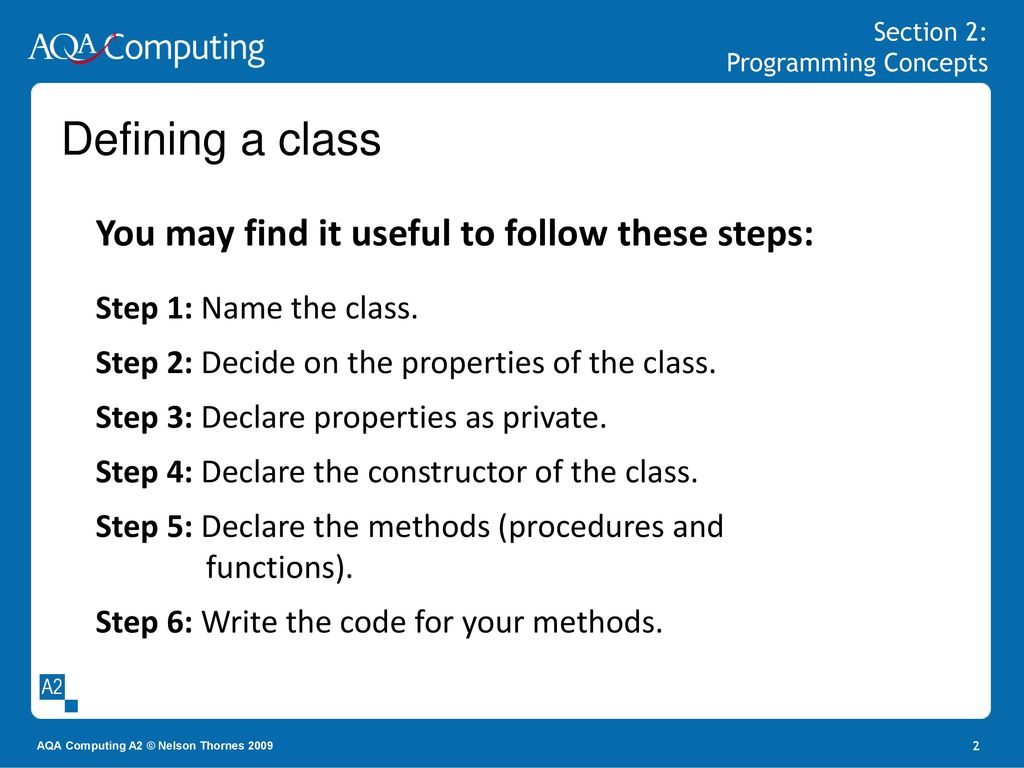 AQA Computing

Section 2:
Programming Concepts

Defining a class

You may find it useful to follow these steps:

Step 1: Name the class.

Step 2: Decide on the properties of the class.

Step 3: Declare properties as private.

Step 4: Declare the constructor of the class.

Step 5: Declare the methods (procedures and functions).

Step 6: Write the code for your methods.

A2

AQA Computing A2 © Nelson Thornes 2009

2